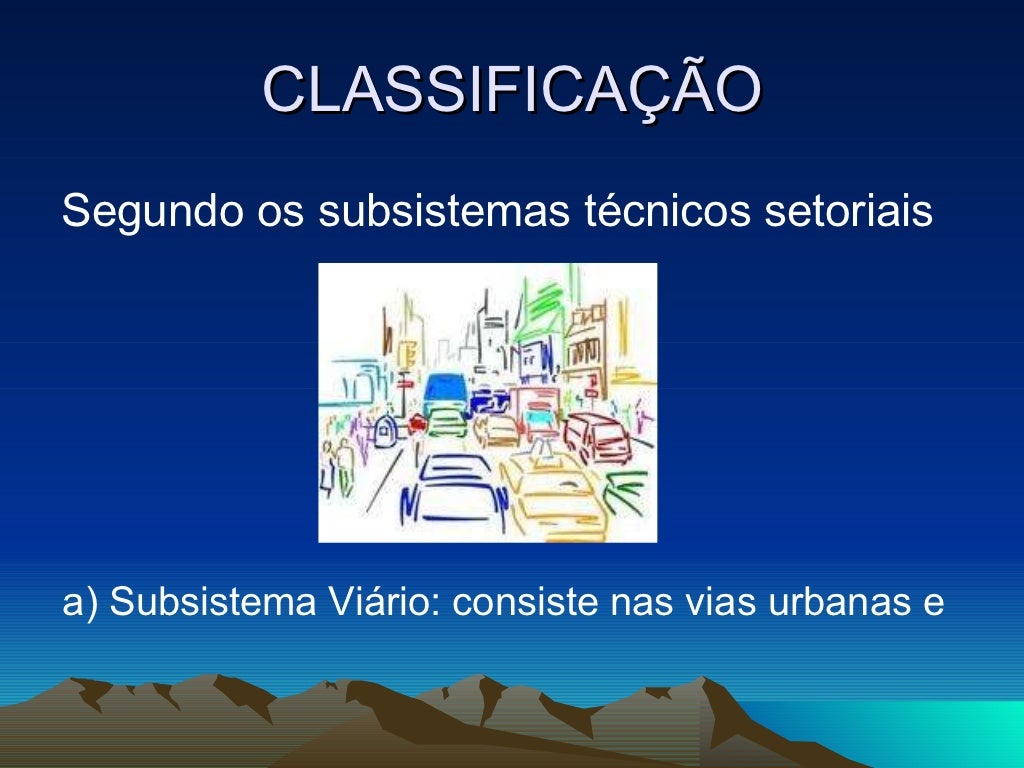 CLASSIFICAÇÃO

Segundo os subsistemas técnicos setoriais

a) Subsistema Viário: consiste nas vias urbanas e